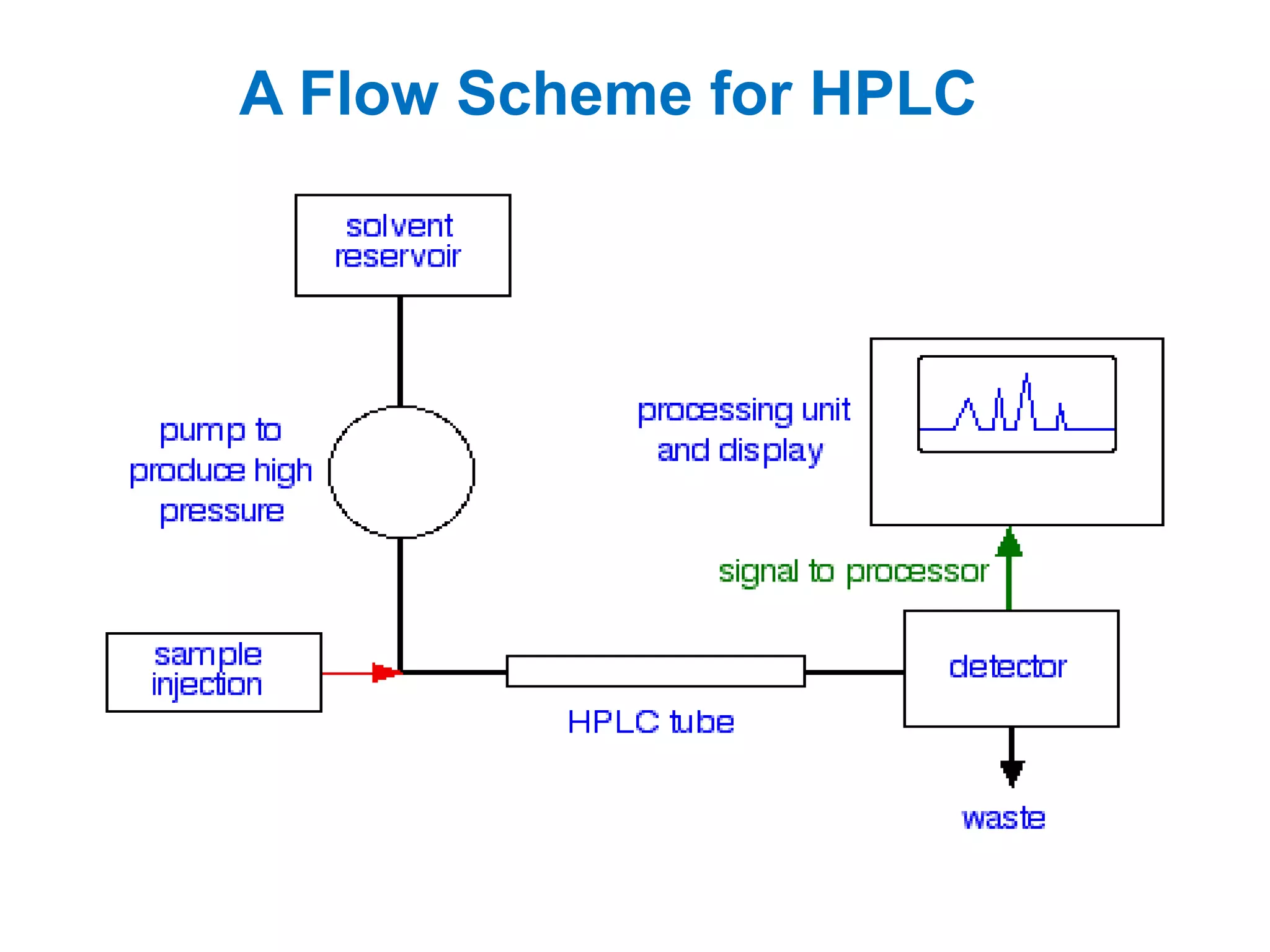 A Flow Scheme for HPLC

solvent reservoir

pump to produce high pressure

processing unit and display

signal to processor

sample injection

HPLC tube

detector

waste